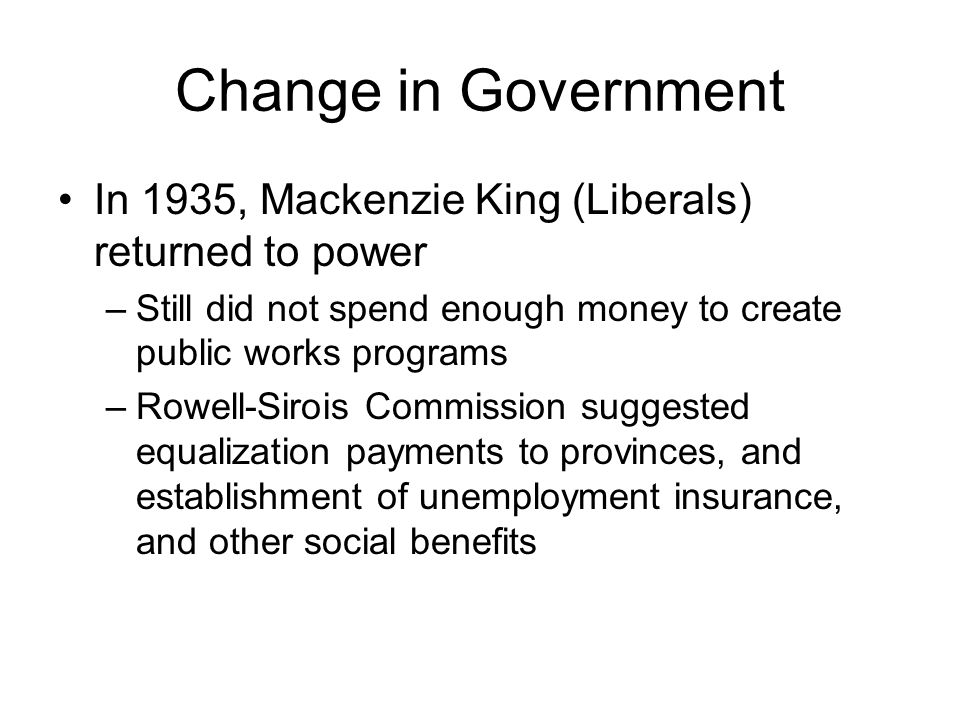 Change in Government

• In 1935, Mackenzie King (Liberals) returned to power

– Still did not spend enough money to create public works programs

– Rowell-Sirois Commission suggested equalization payments to provinces, and establishment of unemployment insurance, and other social benefits